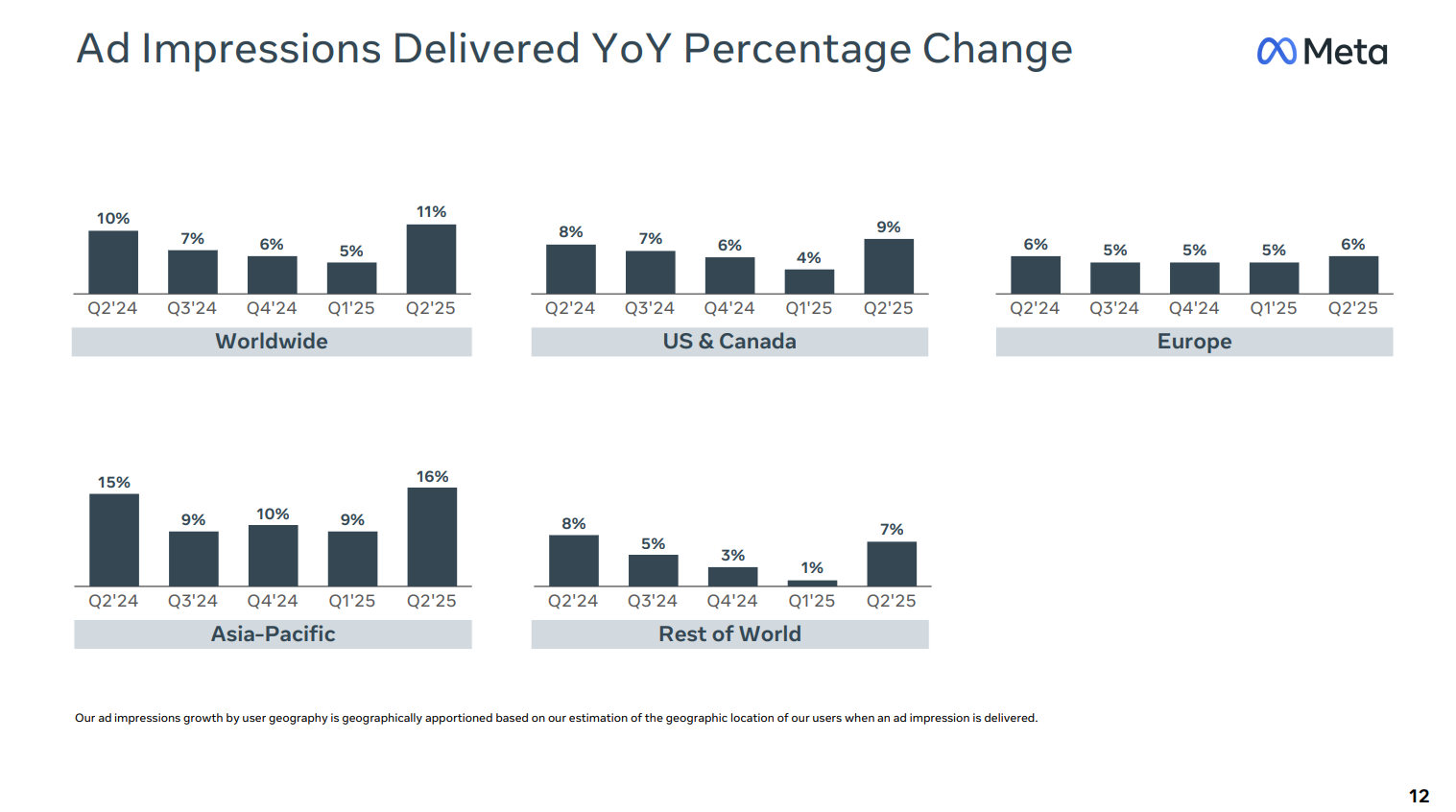 Ad Impressions Delivered YoY Percentage Change

Meta

10%
7%
6%
5%
11%
Q2'24 Q3'24 Q4'24 Q1'25 Q2'25
Worldwide

8%
7%
6%
4%
9%
Q2'24 Q3'24 Q4'24 Q1'25 Q2'25
US & Canada

6%
5%
5%
5%
6%
Q2'24 Q3'24 Q4'24 Q1'25 Q2'25
Europe

15%
9%
10%
9%
16%
Q2'24 Q3'24 Q4'24 Q1'25 Q2'25
Asia-Pacific

8%
5%
3%
1%
7%
Q2'24 Q3'24 Q4'24 Q1'25 Q2'25
Rest of World

Our ad impressions growth by user geography is geographically apportioned based on our estimation of the geographic location of our users when an ad impression is delivered.

12